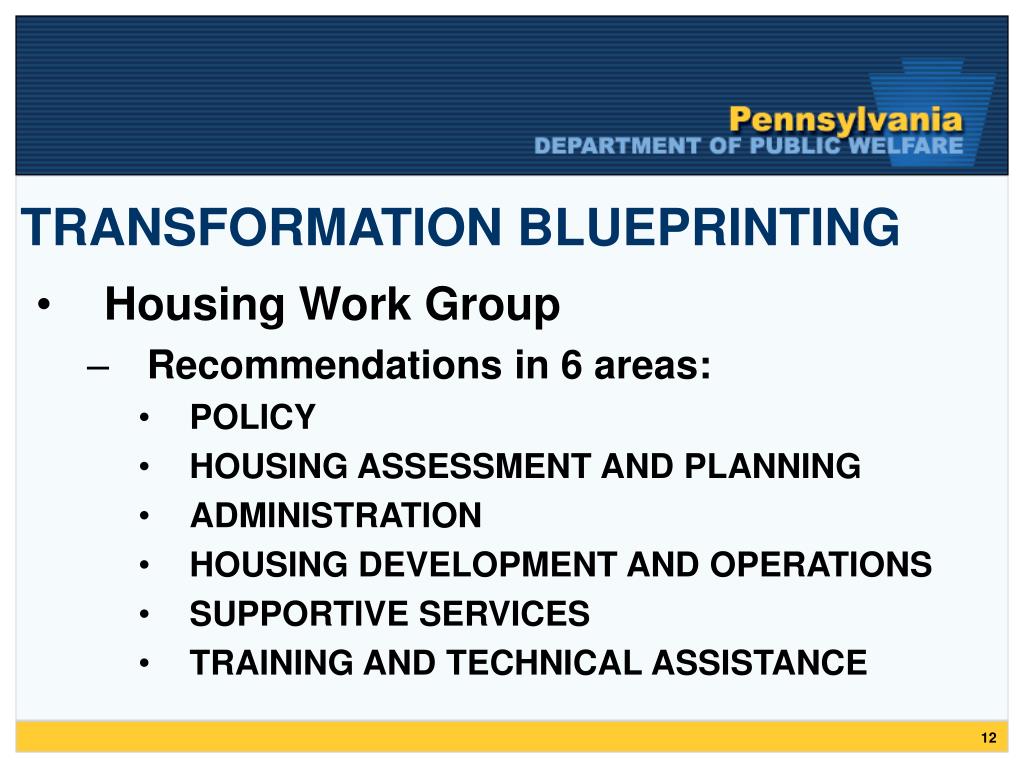 Pennsylvania
DEPARTMENT OF PUBLIC WELFARE

TRANSFORMATION BLUEPRINTING

• Housing Work Group
– Recommendations in 6 areas:
• POLICY
• HOUSING ASSESSMENT AND PLANNING
• ADMINISTRATION
• HOUSING DEVELOPMENT AND OPERATIONS
• SUPPORTIVE SERVICES
• TRAINING AND TECHNICAL ASSISTANCE

12